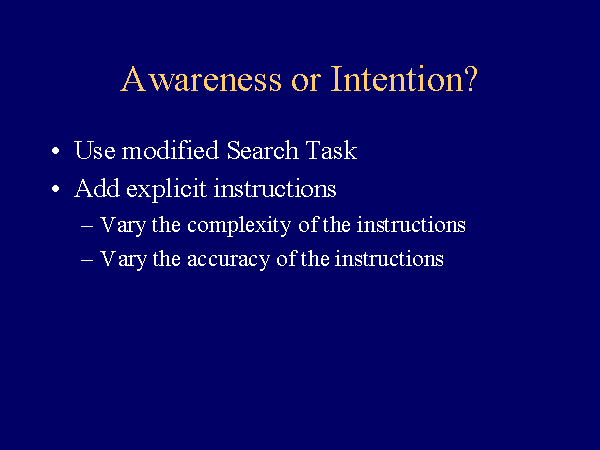 Awareness or Intention?

• Use modified Search Task
• Add explicit instructions
– Vary the complexity of the instructions
– Vary the accuracy of the instructions